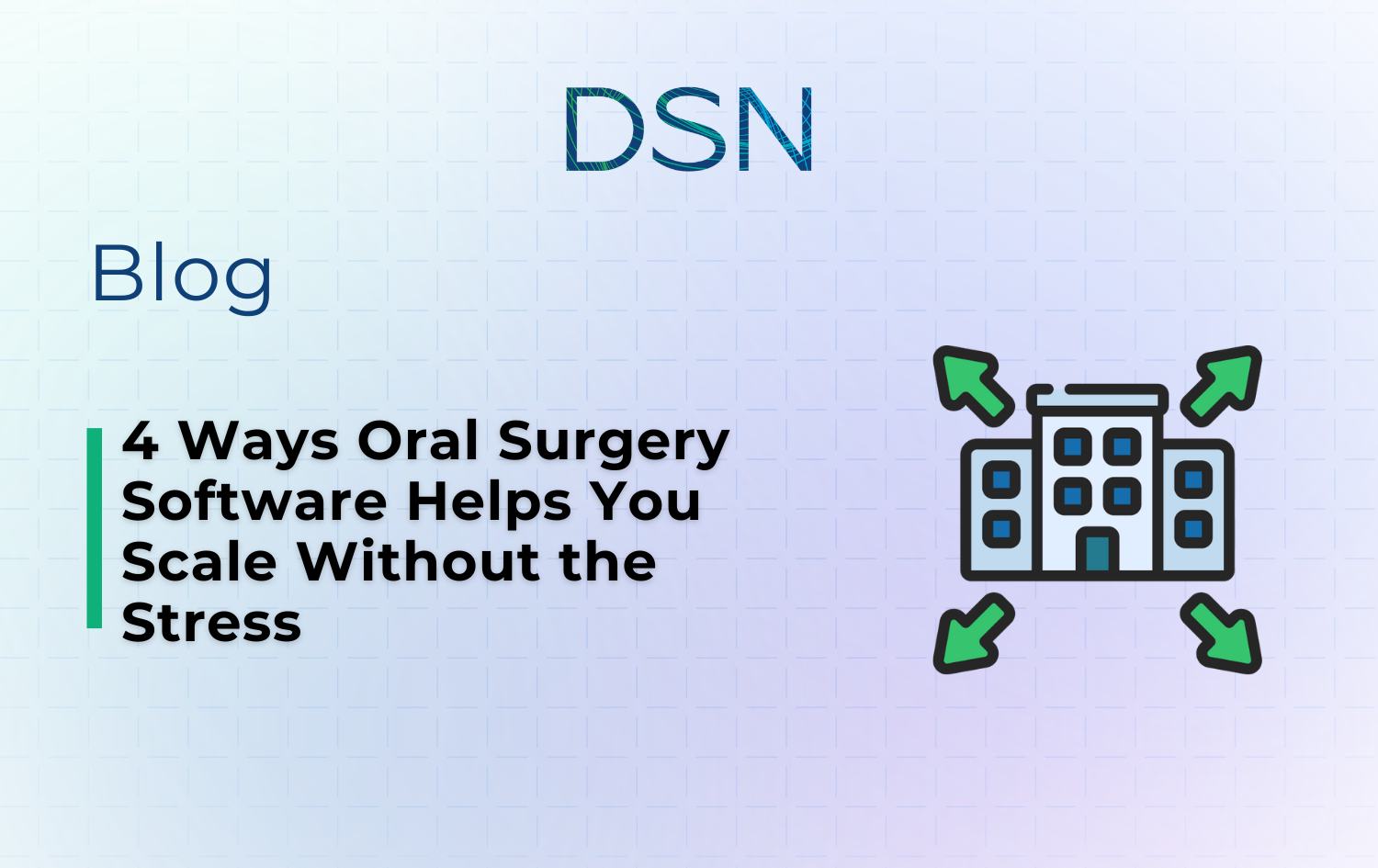 DSN

Blog

4 Ways Oral Surgery Software Helps You Scale Without the Stress